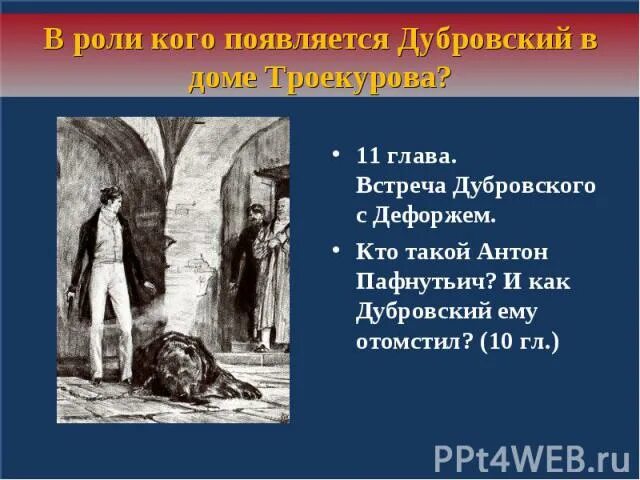 В роли кого появляется Дубровский в доме Троекурова?

• 11 глава. Встреча Дубровского с Дефоржем.
• Кто такой Антон Пафнутьич? И как Дубровский ему отомстил? (10 гл.)

PPt4WEB.ru